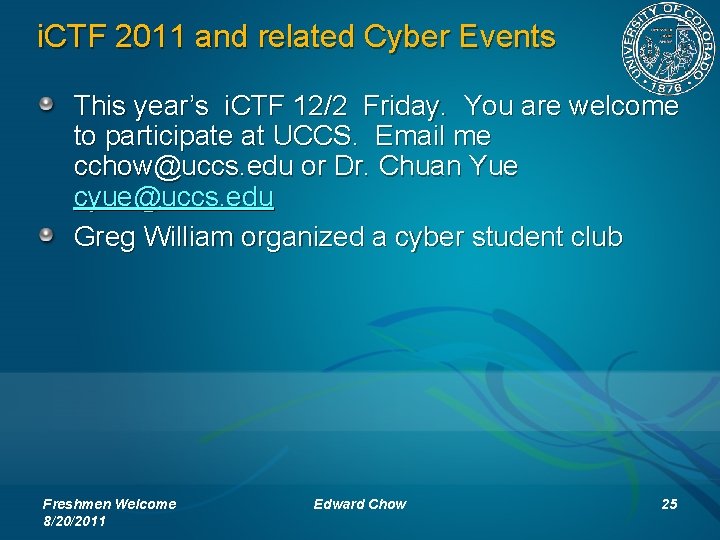 iCTF 2011 and related Cyber Events

UNIVERSITY OF COLORADO 1876

This year's iCTF 12/2 Friday. You are welcome to participate at UCCS. Email me cchow@uccs.edu or Dr. Chuan Yue cyue@uccs.edu

Greg William organized a cyber student club

Freshmen Welcome 8/20/2011

Edward Chow

25